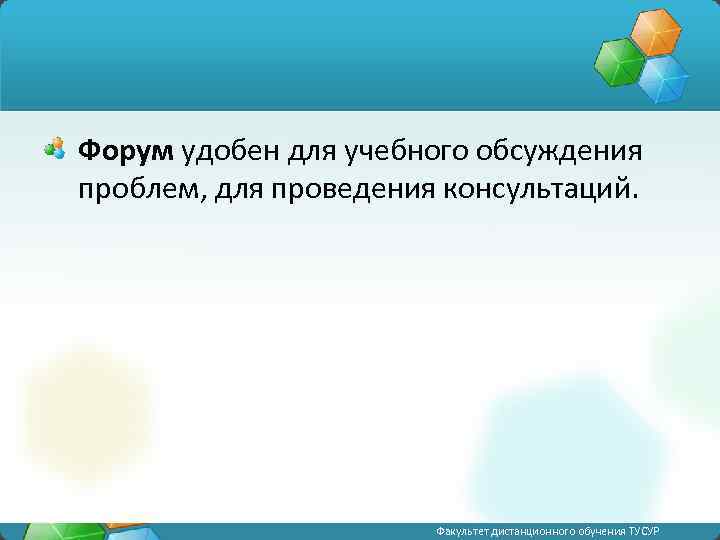 Форум удобен для учебного обсуждения проблем, для проведения консультаций.

Факультет дистанционного обучения ТУСУР